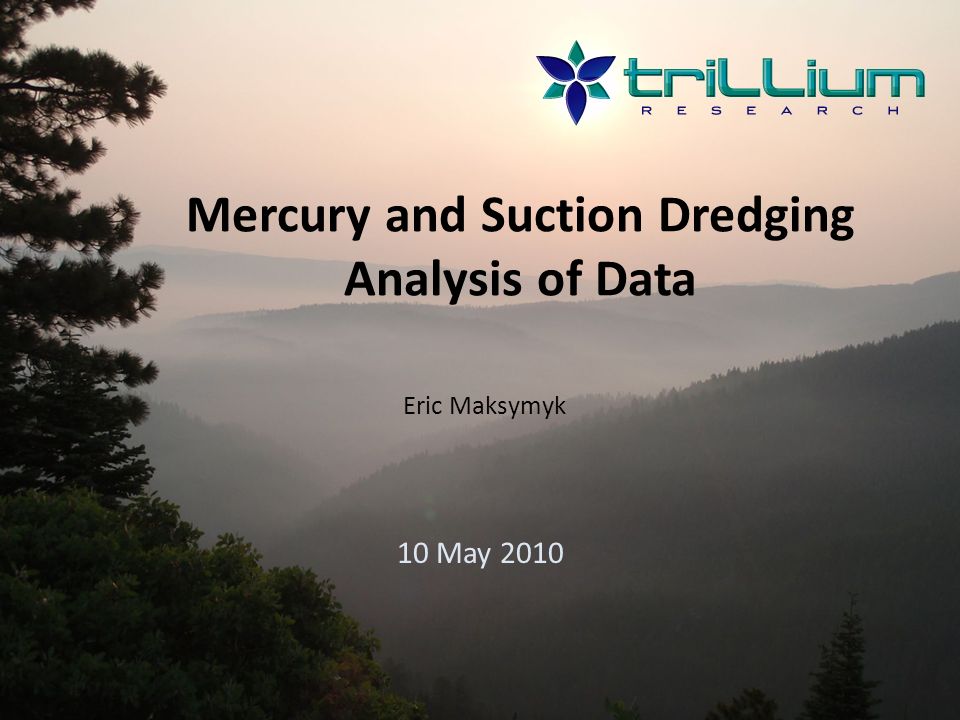 trillium
RESEARCH

Mercury and Suction Dredging
Analysis of Data

Eric Maksymyk

10 May 2010